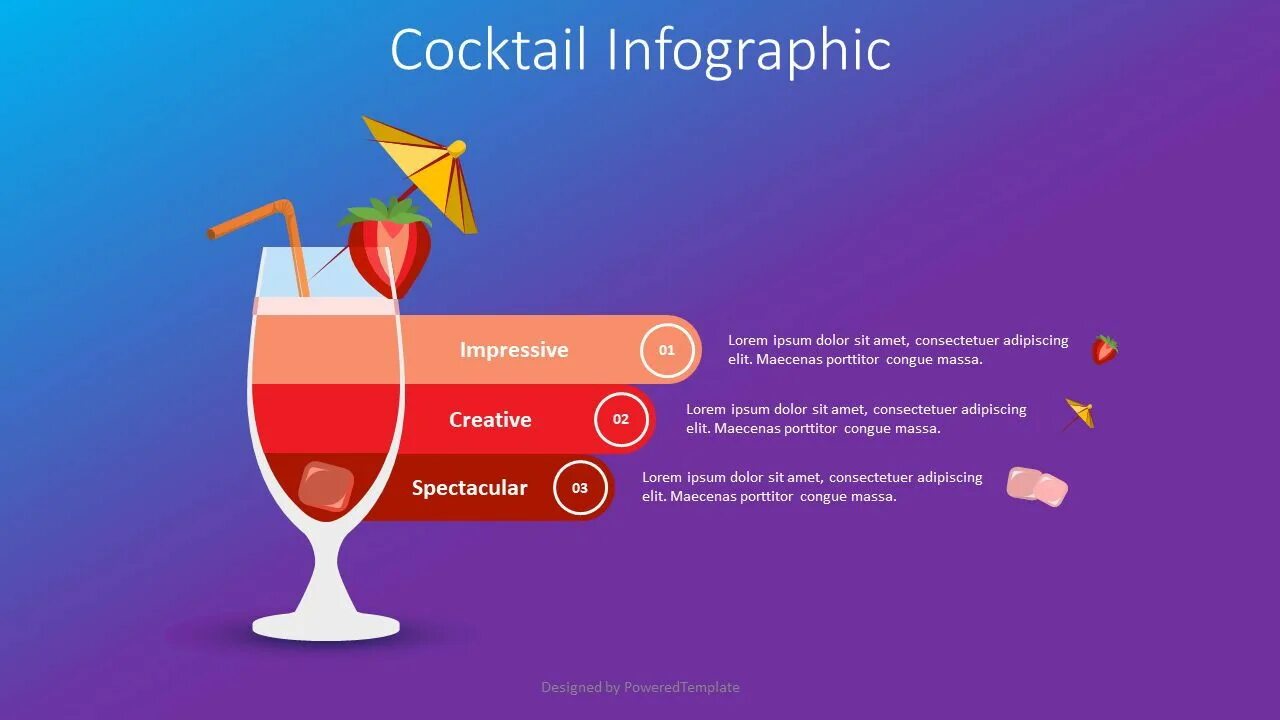 Cocktail Infographic

Impressive 01

Lorem ipsum dolor sit amet, consectetuer adipiscing elit. Maecenas porttitor congue massa.

Creative 02

Lorem ipsum dolor sit amet, consectetuer adipiscing elit. Maecenas porttitor congue massa.

Spectacular 03

Lorem ipsum dolor sit amet, consectetuer adipiscing elit. Maecenas porttitor congue massa.

Designed by PoweredTemplate